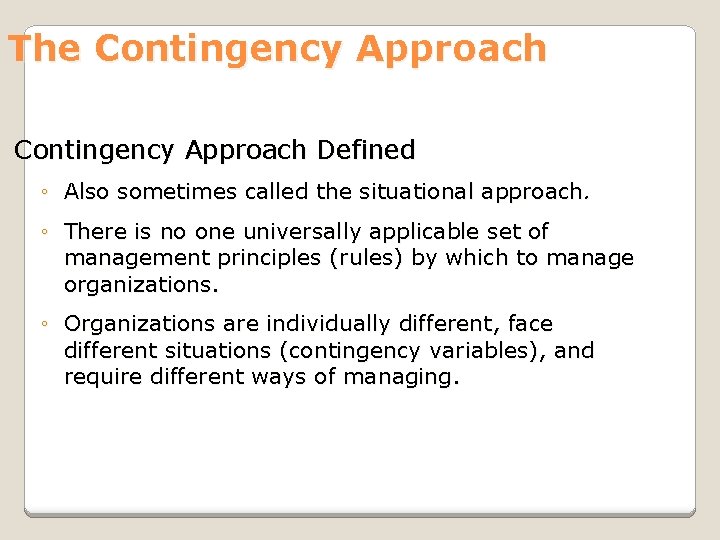 The Contingency Approach

Contingency Approach Defined

◦ Also sometimes called the situational approach.

◦ There is no one universally applicable set of management principles (rules) by which to manage organizations.

◦ Organizations are individually different, face different situations (contingency variables), and require different ways of managing.